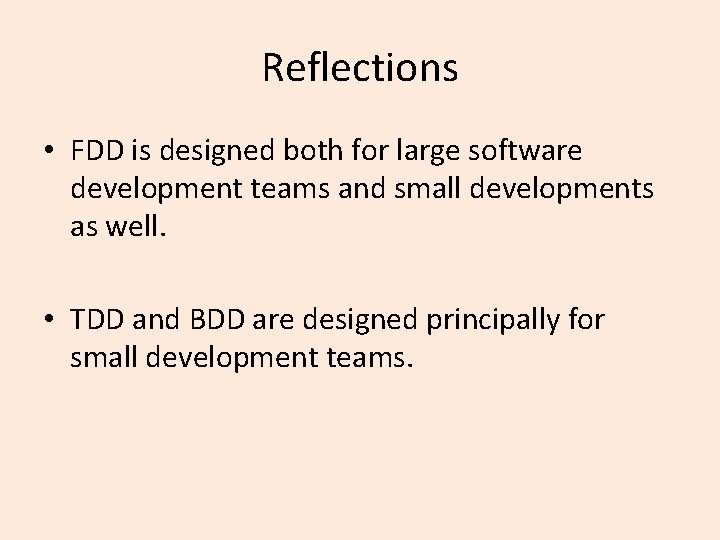 Reflections

• FDD is designed both for large software development teams and small developments as well.

• TDD and BDD are designed principally for small development teams.